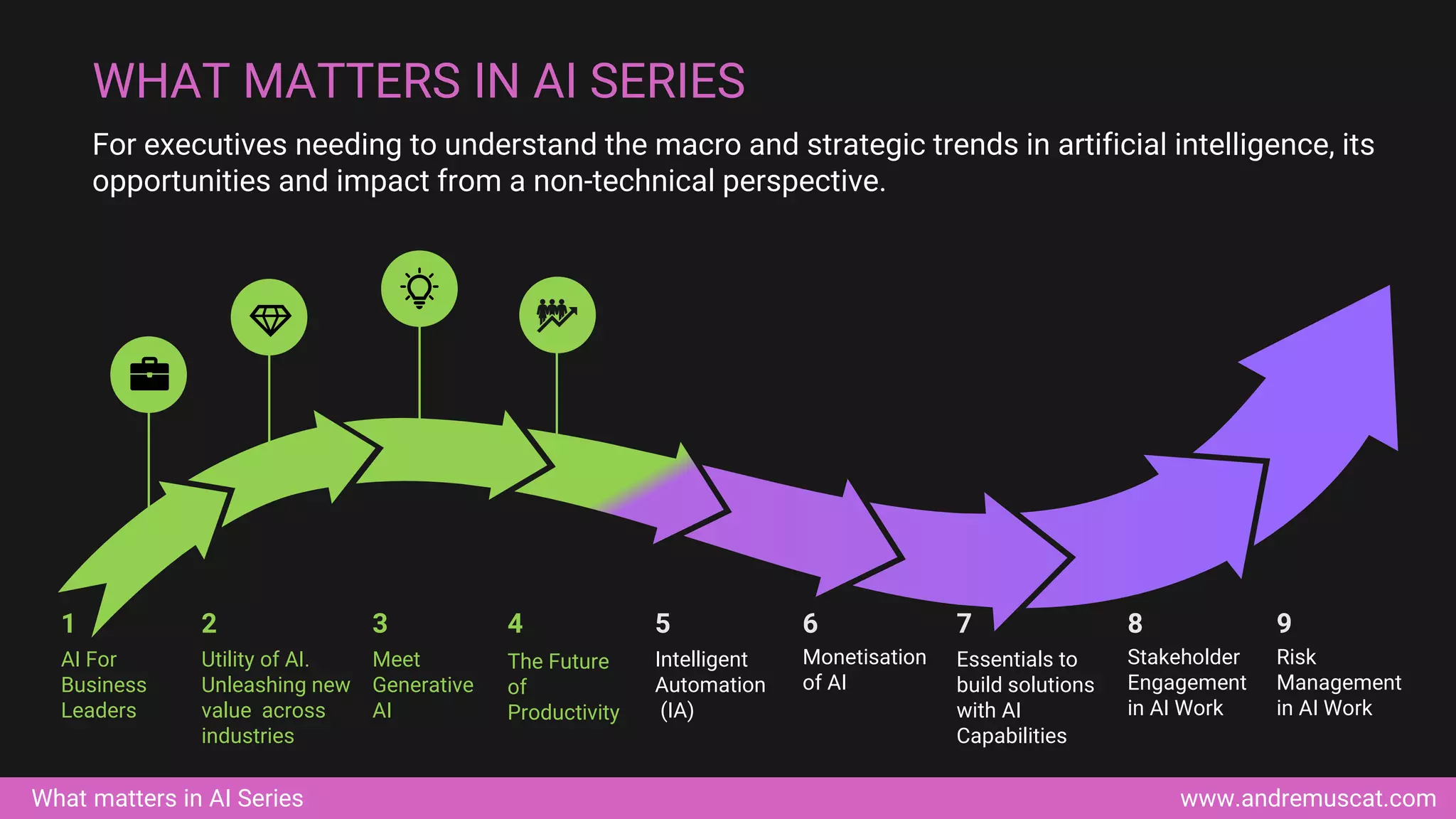 WHAT MATTERS IN AI SERIES

For executives needing to understand the macro and strategic trends in artificial intelligence, its opportunities and impact from a non-technical perspective.

1
AI For Business Leaders

2
Utility of AI. Unleashing new value across industries

3
Meet Generative AI

4
The Future of Productivity

5
Intelligent Automation (IA)

6
Monetisation of AI

7
Essentials to build solutions with AI Capabilities

8
Stakeholder Engagement in AI Work

9
Risk Management in AI Work

What matters in AI Series

www.andremuscat.com